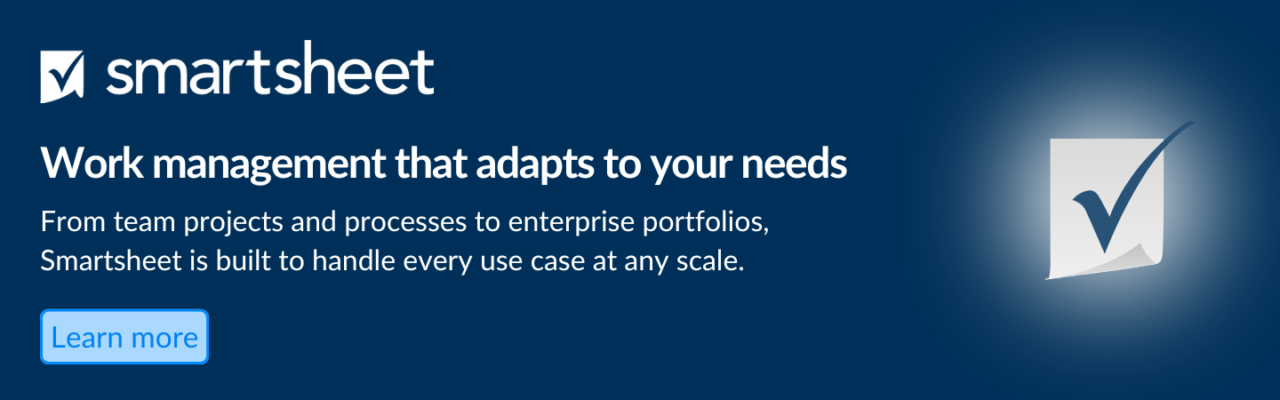 smartsheet

Work management that adapts to your needs

From team projects and processes to enterprise portfolios, Smartsheet is built to handle every use case at any scale.

Learn more